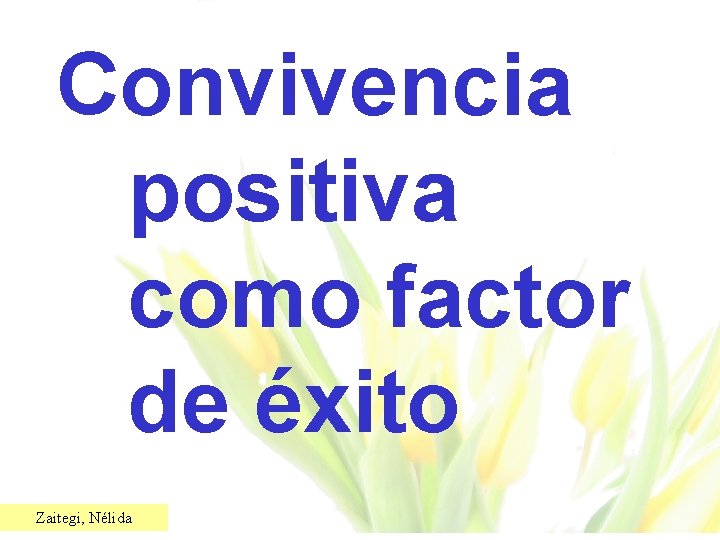 Convivencia positiva como factor de éxito

Zaitegi, Nélida